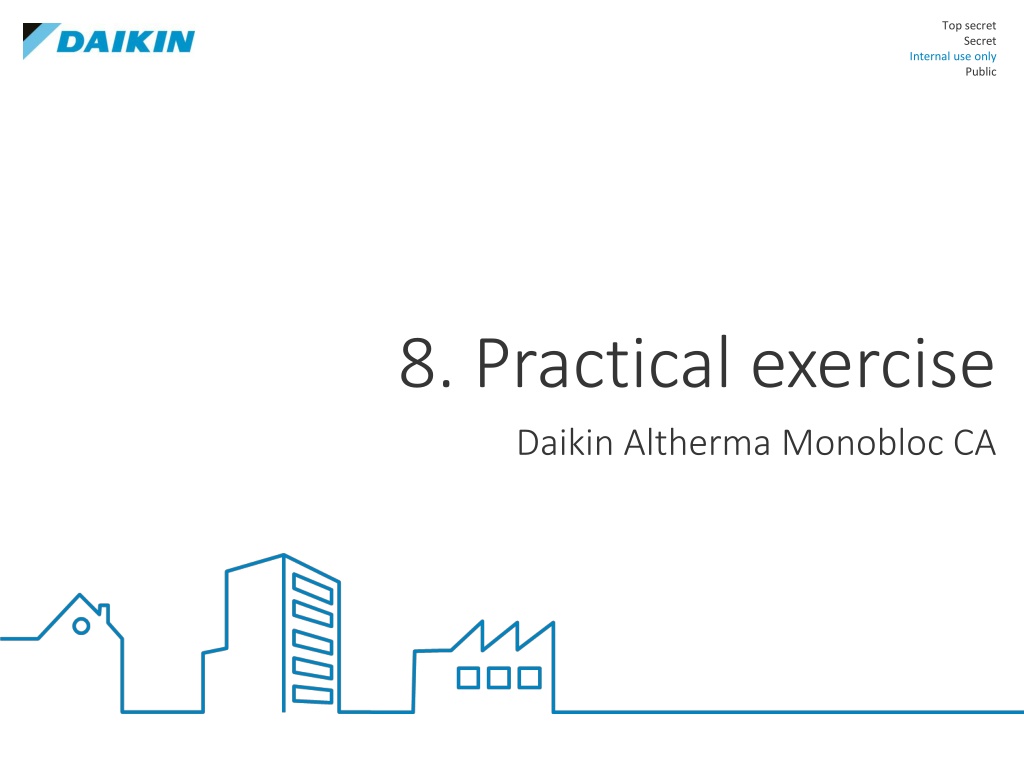 DAIKIN

Top secret
Secret
Internal use only
Public

8. Practical exercise

Daikin Altherma Monobloc CA